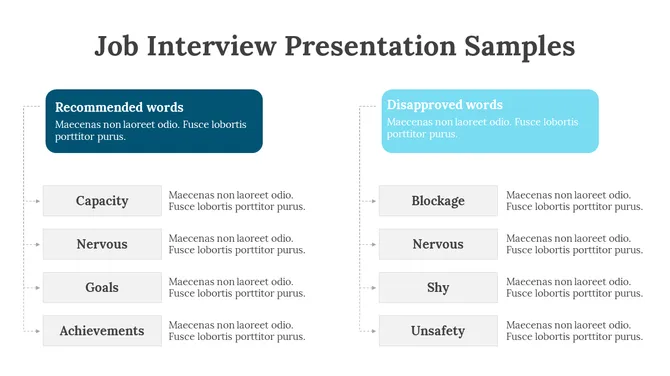 Job Interview Presentation Samples

Recommended words
Maecenas non laoreet odio. Fusce lobortis porttitor purus.

Capacity
Maecenas non laoreet odio. Fusce lobortis porttitor purus.

Nervous
Maecenas non laoreet odio. Fusce lobortis porttitor purus.

Goals
Maecenas non laoreet odio. Fusce lobortis porttitor purus.

Achievements
Maecenas non laoreet odio. Fusce lobortis porttitor purus.

Disapproved words
Maecenas non laoreet odio. Fusce lobortis porttitor purus.

Blockage
Maecenas non laoreet odio. Fusce lobortis porttitor purus.

Nervous
Maecenas non laoreet odio. Fusce lobortis porttitor purus.

Shy
Maecenas non laoreet odio. Fusce lobortis porttitor purus.

Unsafety
Maecenas non laoreet odio. Fusce lobortis porttitor purus.